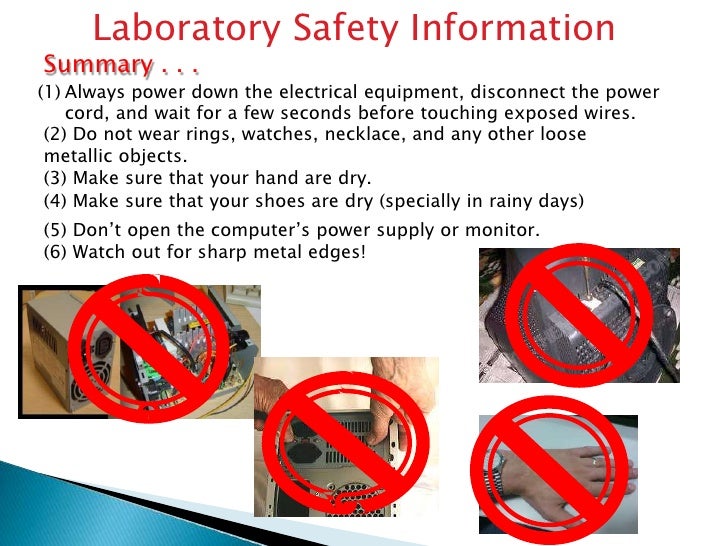 Laboratory Safety Information

Summary . . .

(1) Always power down the electrical equipment, disconnect the power cord, and wait for a few seconds before touching exposed wires.

(2) Do not wear rings, watches, necklace, and any other loose metallic objects.

(3) Make sure that your hand are dry.

(4) Make sure that your shoes are dry (specially in rainy days)

(5) Don't open the computer's power supply or monitor.

(6) Watch out for sharp metal edges!